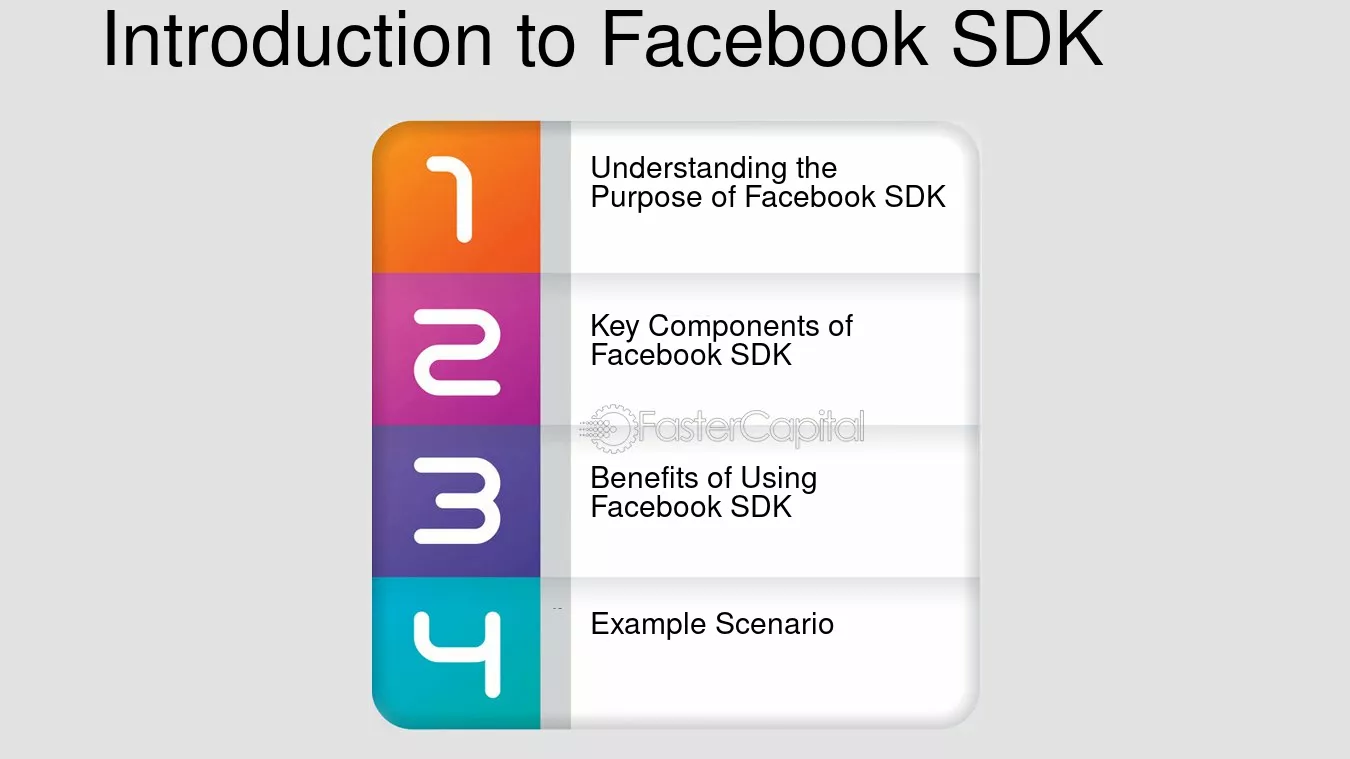 Introduction to Facebook SDK

1 Understanding the Purpose of Facebook SDK

2 Key Components of Facebook SDK

FasterCapital

3 Benefits of Using Facebook SDK

4 Example Scenario